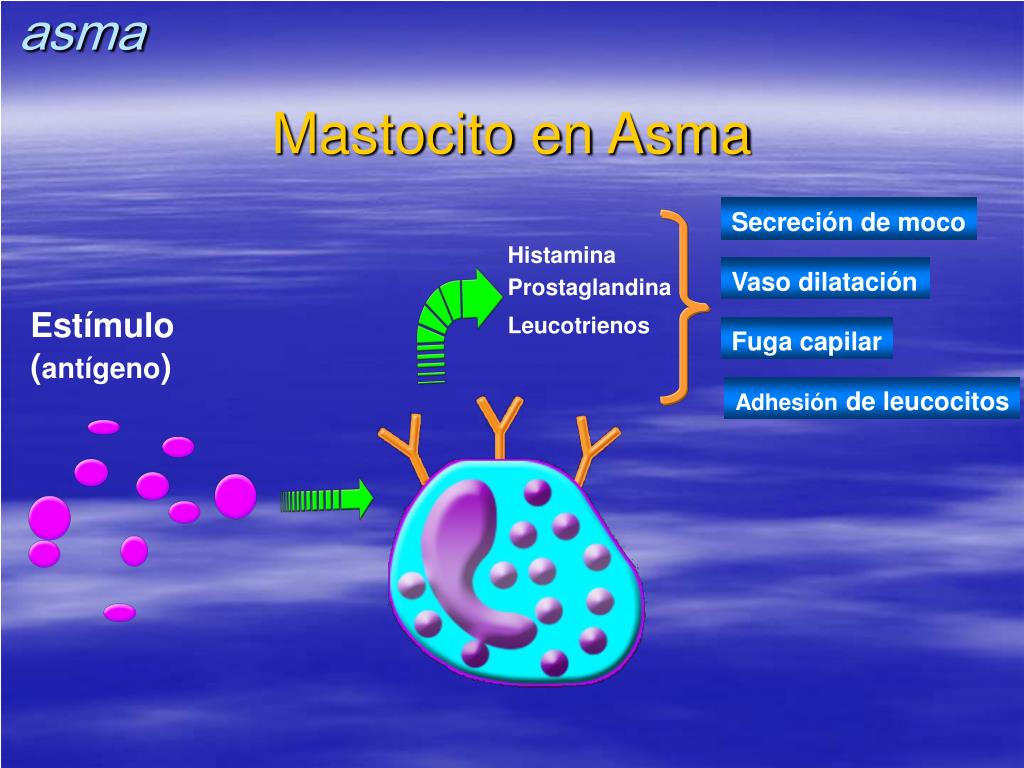 asma

Mastocito en Asma

Estímulo (antígeno)

Histamina
Prostaglandina
Leucotrienos

Secreción de moco

Vaso dilatación

Fuga capilar

Adhesión de leucocitos